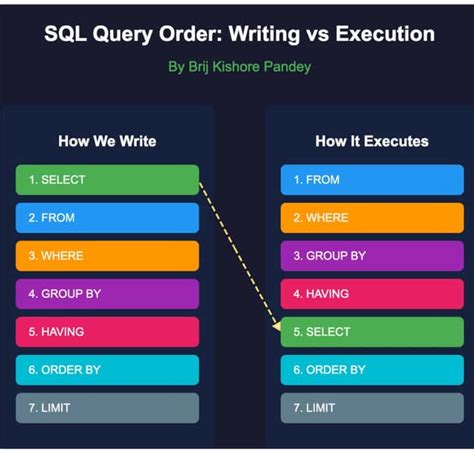 SQL Query Order: Writing vs Execution

By Brij Kishore Pandey

How We Write

1. SELECT

2. FROM

3. WHERE

4. GROUP BY

5. HAVING

6. ORDER BY

7. LIMIT

How It Executes

1. FROM

2. WHERE

3. GROUP BY

4. HAVING

5. SELECT

6. ORDER BY

7. LIMIT